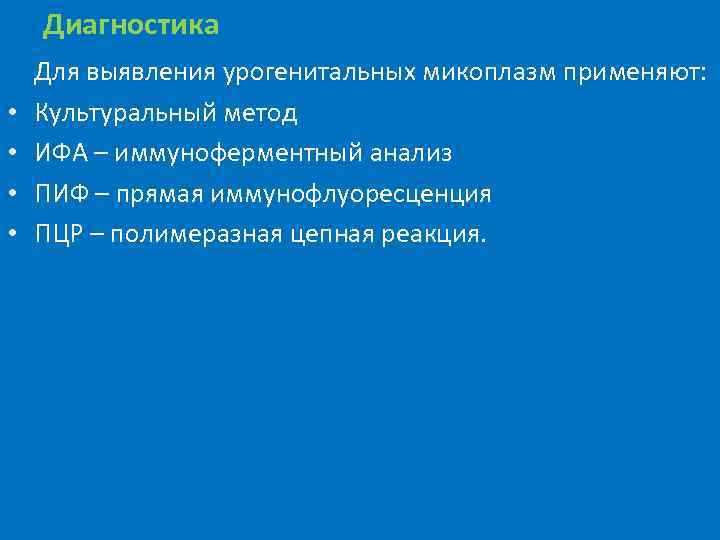 Диагностика

Для выявления урогенитальных микоплазм применяют:

• Культуральный метод
• ИФА – иммуноферментный анализ
• ПИФ – прямая иммунофлуоресценция
• ПЦР – полимеразная цепная реакция.